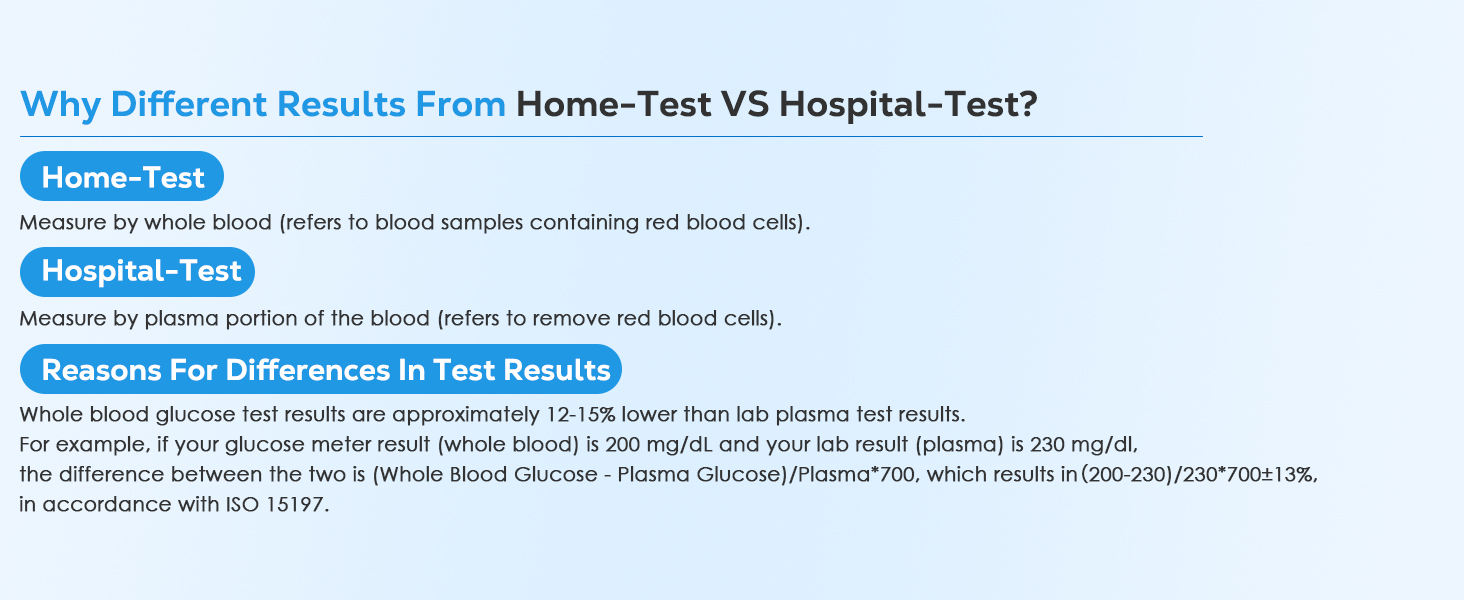 Why Different Results From Home-Test VS Hospital-Test?

Home-Test

Measure by whole blood (refers to blood samples containing red blood cells).

Hospital-Test

Measure by plasma portion of the blood (refers to remove red blood cells).

Reasons For Differences In Test Results

Whole blood glucose test results are approximately 12-15% lower than lab plasma test results.
For example, if your glucose meter result (whole blood) is 200 mg/dL and your lab result (plasma) is 230 mg/dl, the difference between the two is (Whole Blood Glucose - Plasma Glucose)/Plasma*700, which results in (200-230)/230*700±13%, in accordance with ISO 15197.